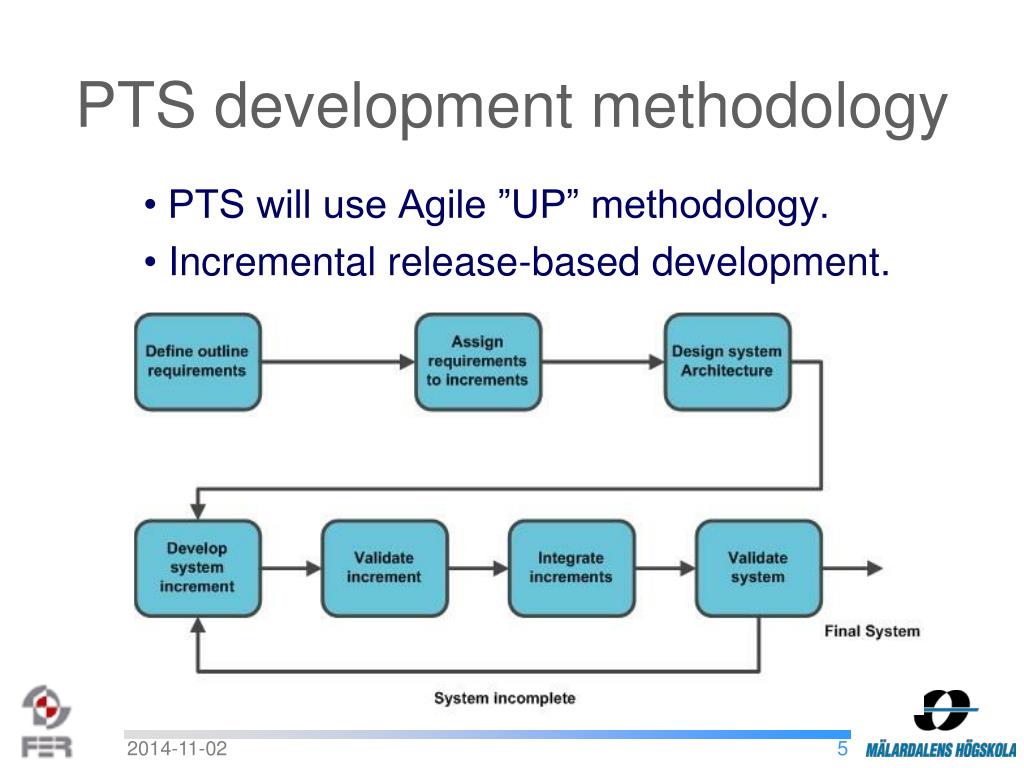 PTS development methodology

• PTS will use Agile ”UP” methodology.
• Incremental release-based development.

Define outline requirements
Assign requirements to increments
Design system Architecture
Develop system increment
Validate increment
Integrate increments
Validate system
Final System
System incomplete

FER
2014-11-02
5
MÄLARDALENS HÖGSKOLA